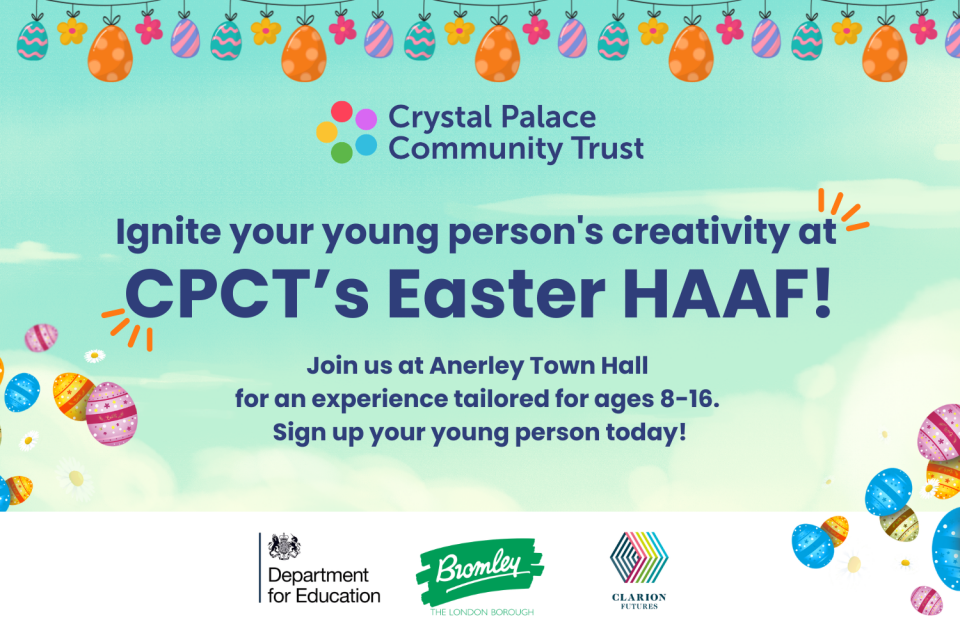 Crystal Palace Community Trust

Ignite your young person's creativity at
CPCT's Easter HAAF!

Join us at Anerley Town Hall for an experience tailored for ages 8-16. Sign up your young person today!

Department for Education

Bromley
THE LONDON BOROUGH

CLARION
FUTURES